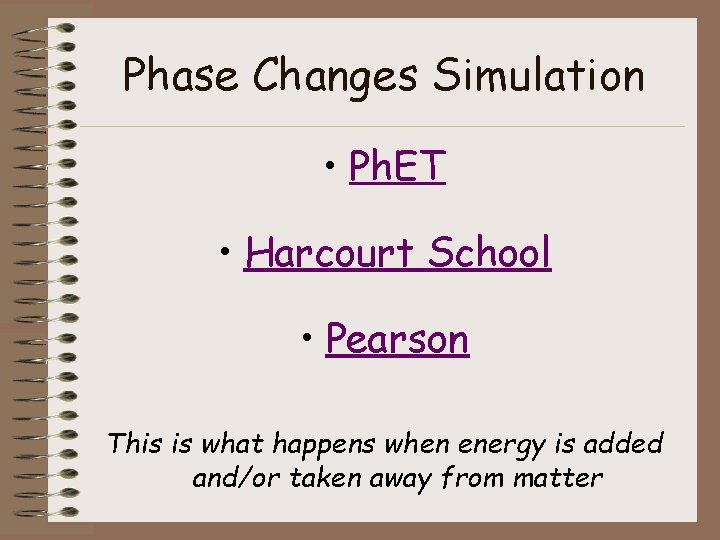 Phase Changes Simulation

• PhET

• Harcourt School

• Pearson

This is what happens when energy is added and/or taken away from matter